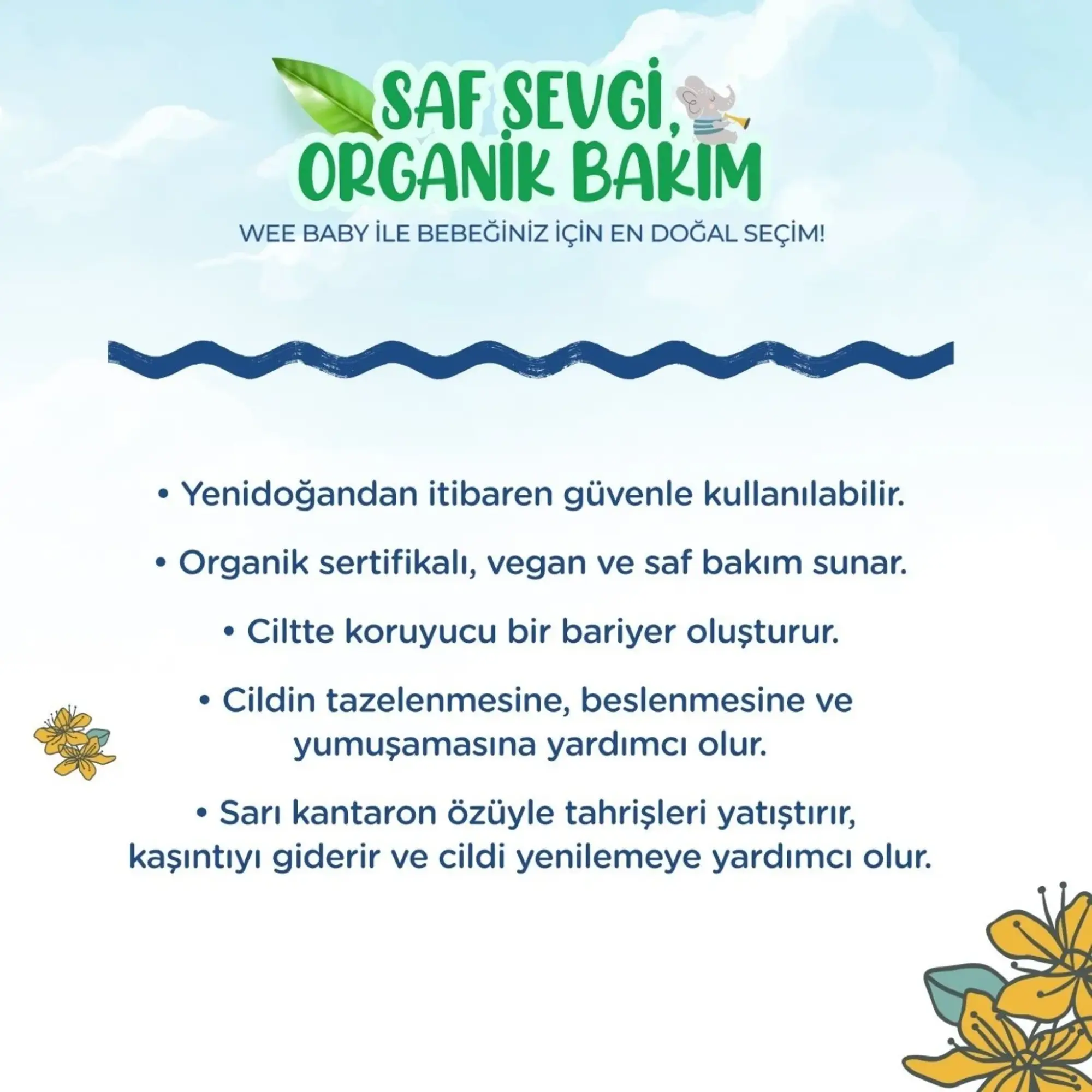 SAF SEVGİ, ORGANİK BAKIM

WEE BABY İLE BEBEĞİNİZ İÇİN EN DOĞAL SEÇİM!

• Yenidoğandan itibaren güvenle kullanılabilir.

• Organik sertifikalı, vegan ve saf bakım sunar.

• Ciltte koruyucu bir bariyer oluşturur.

• Cildin tazelenmesine, beslenmesine ve yumuşamasına yardımcı olur.

• Sarı kantaron özüyle tahrişleri yatıştırır, kaşıntıyı giderir ve cildi yenilemeye yardımcı olur.